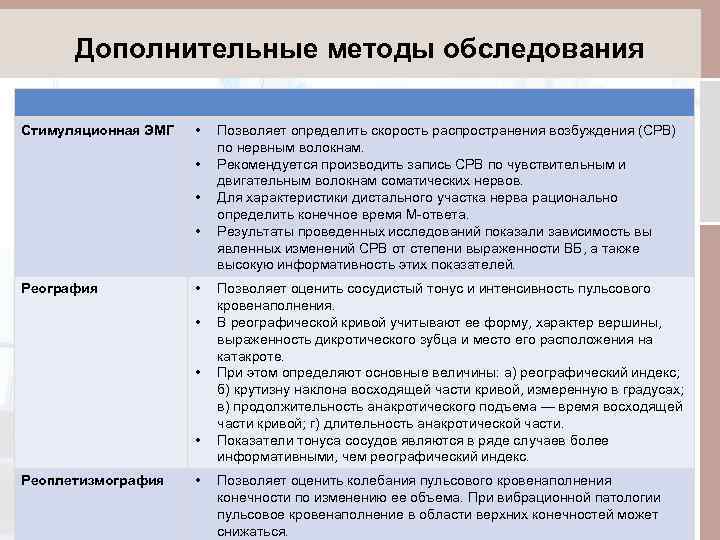 Дополнительные методы обследования

| | |
|---|---|
| Стимуляционная ЭМГ | • Позволяет определить скорость распространения возбуждения (СРВ) по нервным волокнам. • Рекомендуется производить запись СРВ по чувствительным и двигательным волокнам соматических нервов. • Для характеристики дистального участка нерва рационально определить конечное время М-ответа. • Результаты проведенных исследований показали зависимость вы явленных изменений СРВ от степени выраженности ВБ, а также высокую информативность этих показателей. |
| Реография | • Позволяет оценить сосудистый тонус и интенсивность пульсового кровенаполнения. • В реографической кривой учитывают ее форму, характер вершины, выраженность дикротического зубца и место его расположения на катакроте. • При этом определяют основные величины: а) реографический индекс; б) крутизну наклона восходящей части кривой, измеренную в градусах; в) продолжительность анакротического подъема — время восходящей части кривой; г) длительность анакротической части. • Показатели тонуса сосудов являются в ряде случаев более информативными, чем реографический индекс. |
| Реоплетизмография | • Позволяет оценить колебания пульсового кровенаполнения конечности по изменению ее объема. При вибрационной патологии пульсовое кровенаполнение в области верхних конечностей может снижаться. |